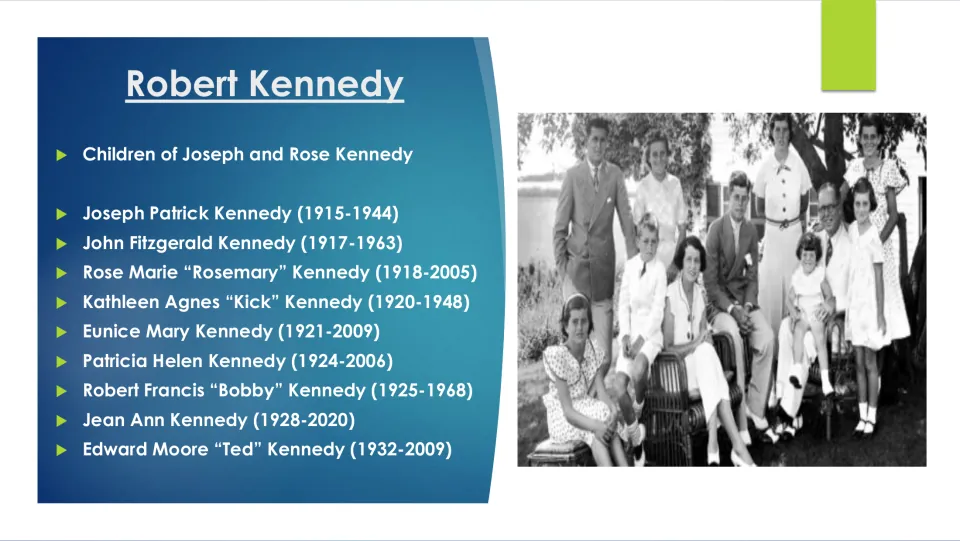 Robert Kennedy

▶ Children of Joseph and Rose Kennedy

▶ Joseph Patrick Kennedy (1915-1944)
▶ John Fitzgerald Kennedy (1917-1963)
▶ Rose Marie "Rosemary" Kennedy (1918-2005)
▶ Kathleen Agnes "Kick" Kennedy (1920-1948)
▶ Eunice Mary Kennedy (1921-2009)
▶ Patricia Helen Kennedy (1924-2006)
▶ Robert Francis "Bobby" Kennedy (1925-1968)
▶ Jean Ann Kennedy (1928-2020)
▶ Edward Moore "Ted" Kennedy (1932-2009)